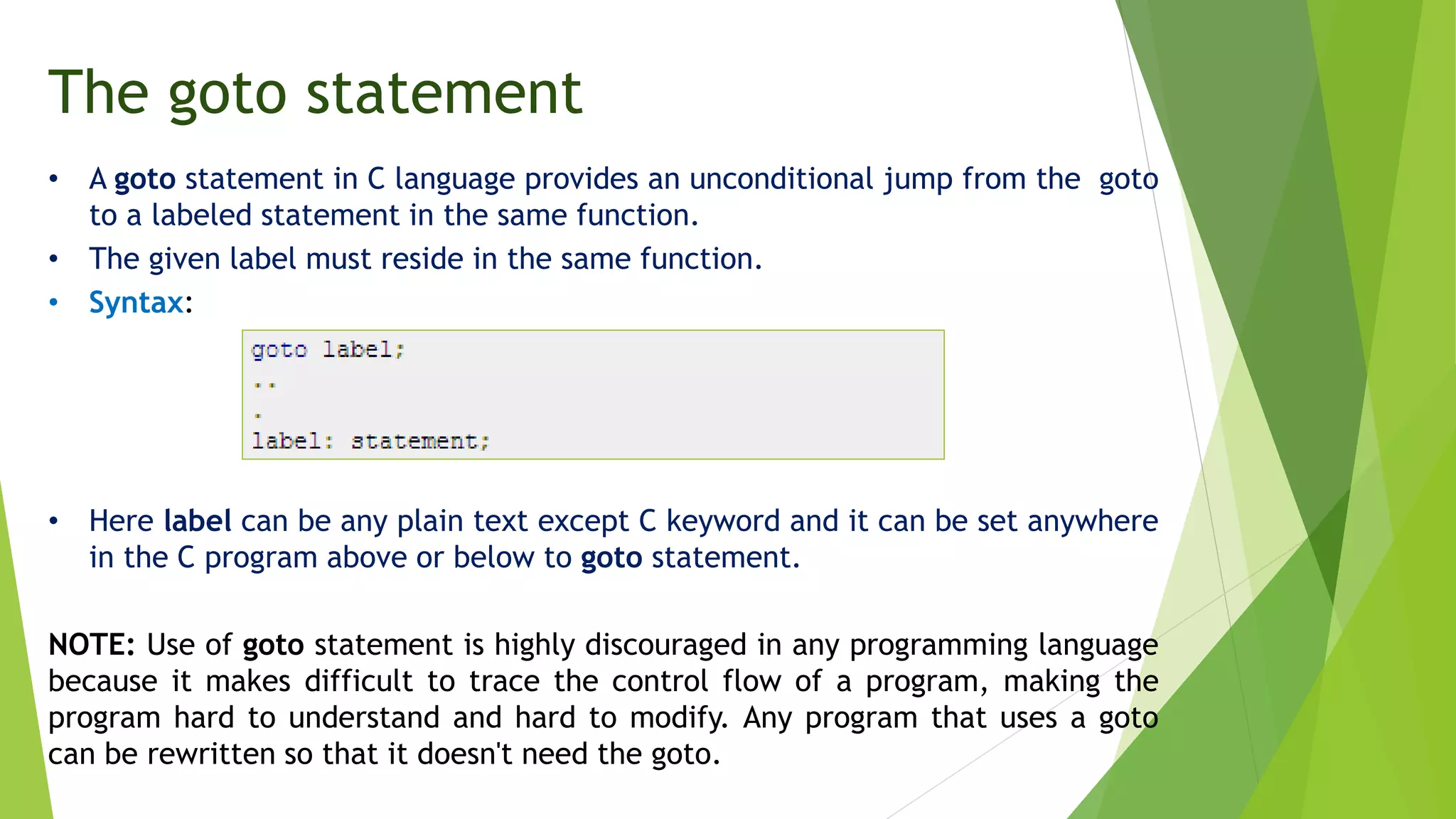 The goto statement

• A goto statement in C language provides an unconditional jump from the goto to a labeled statement in the same function.
• The given label must reside in the same function.
• Syntax:

goto label;
..
.
label: statement;

• Here label can be any plain text except C keyword and it can be set anywhere in the C program above or below to goto statement.

NOTE: Use of goto statement is highly discouraged in any programming language because it makes difficult to trace the control flow of a program, making the program hard to understand and hard to modify. Any program that uses a goto can be rewritten so that it doesn't need the goto.